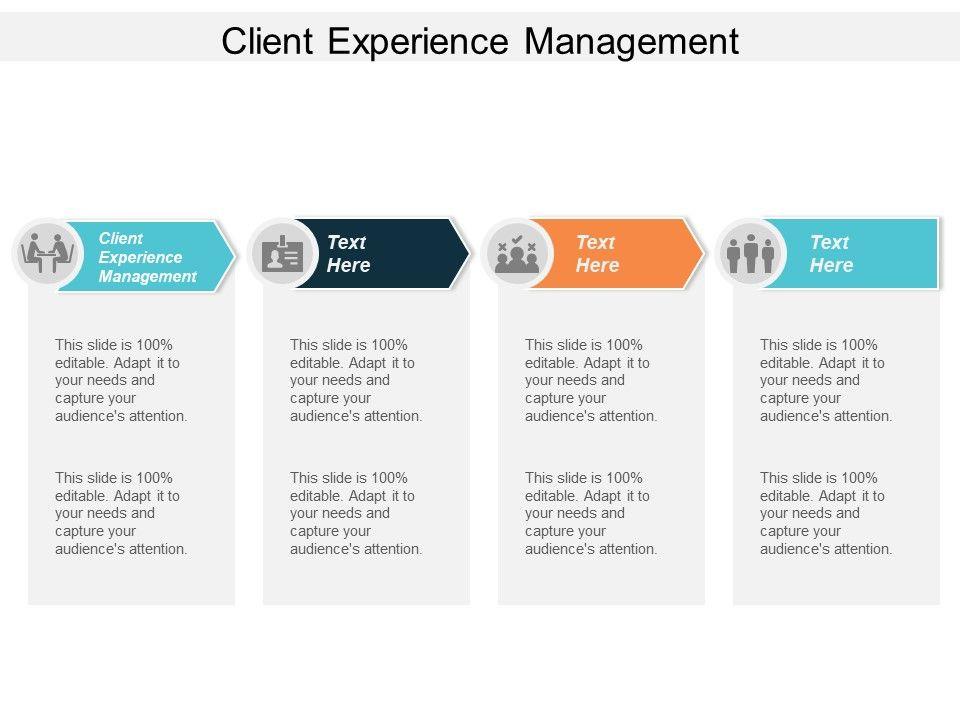 Client Experience Management

Client Experience Management

This slide is 100% editable. Adapt it to your needs and capture your audience's attention.

This slide is 100% editable. Adapt it to your needs and capture your audience's attention.

Text Here

This slide is 100% editable. Adapt it to your needs and capture your audience's attention.

This slide is 100% editable. Adapt it to your needs and capture your audience's attention.

Text Here

This slide is 100% editable. Adapt it to your needs and capture your audience's attention.

This slide is 100% editable. Adapt it to your needs and capture your audience's attention.

Text Here

This slide is 100% editable. Adapt it to your needs and capture your audience's attention.

This slide is 100% editable. Adapt it to your needs and capture your audience's attention.